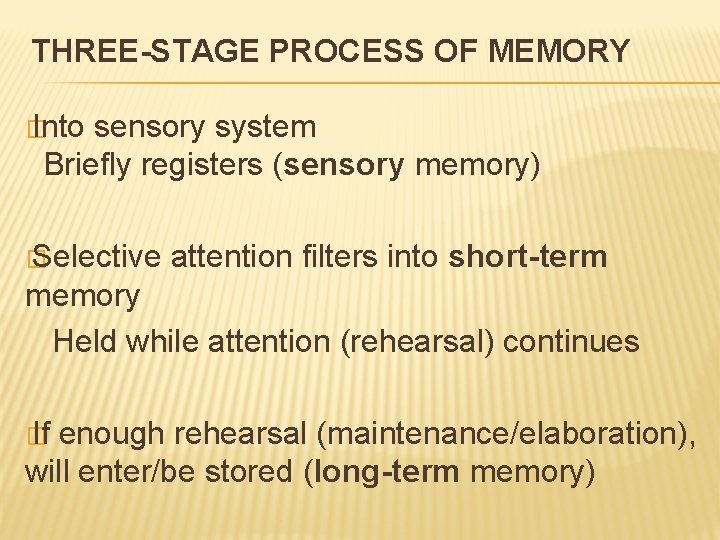 THREE-STAGE PROCESS OF MEMORY

Into sensory system
Briefly registers (sensory memory)

Selective attention filters into short-term memory
Held while attention (rehearsal) continues

If enough rehearsal (maintenance/elaboration), will enter/be stored (long-term memory)